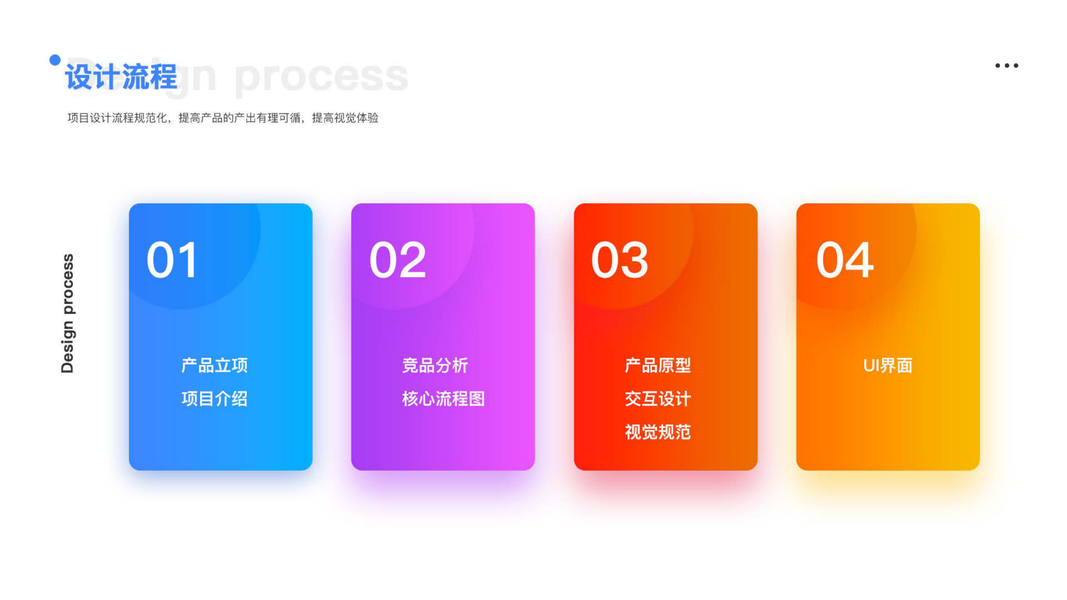 设计流程 Design process

项目设计流程规范化，提高产品的产出有理可循，提高视觉体验

Design process

01
产品立项
项目介绍

02
竞品分析
核心流程图

03
产品原型
交互设计
视觉规范

04
UI界面